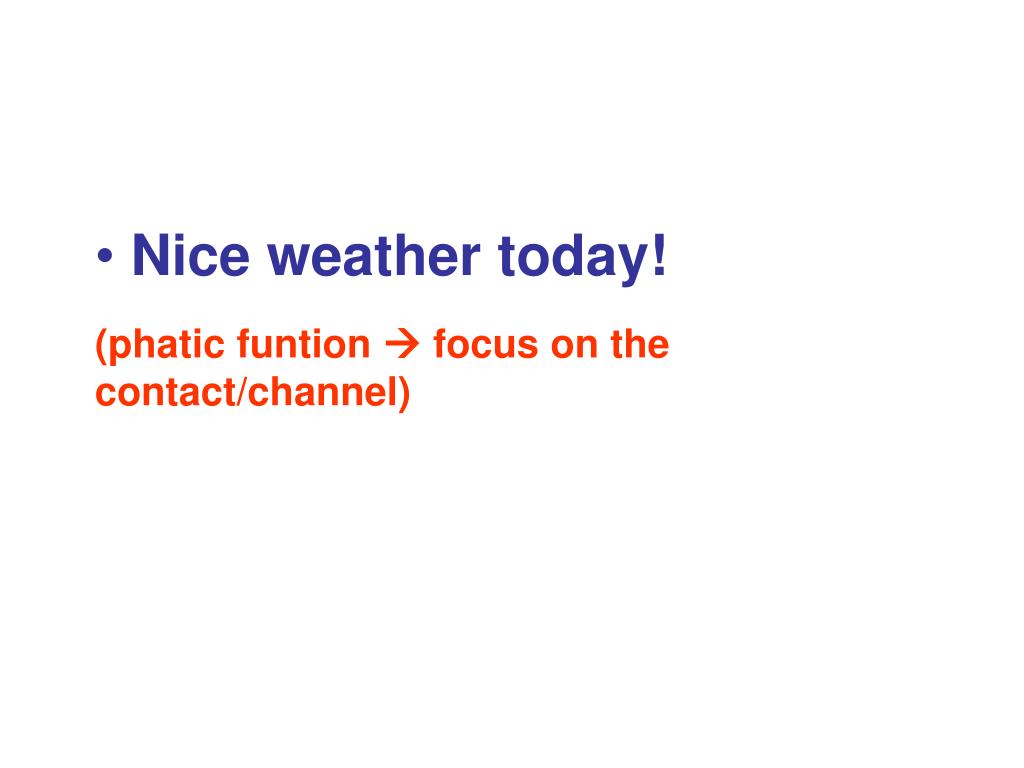 • Nice weather today!

(phatic funtion → focus on the contact/channel)